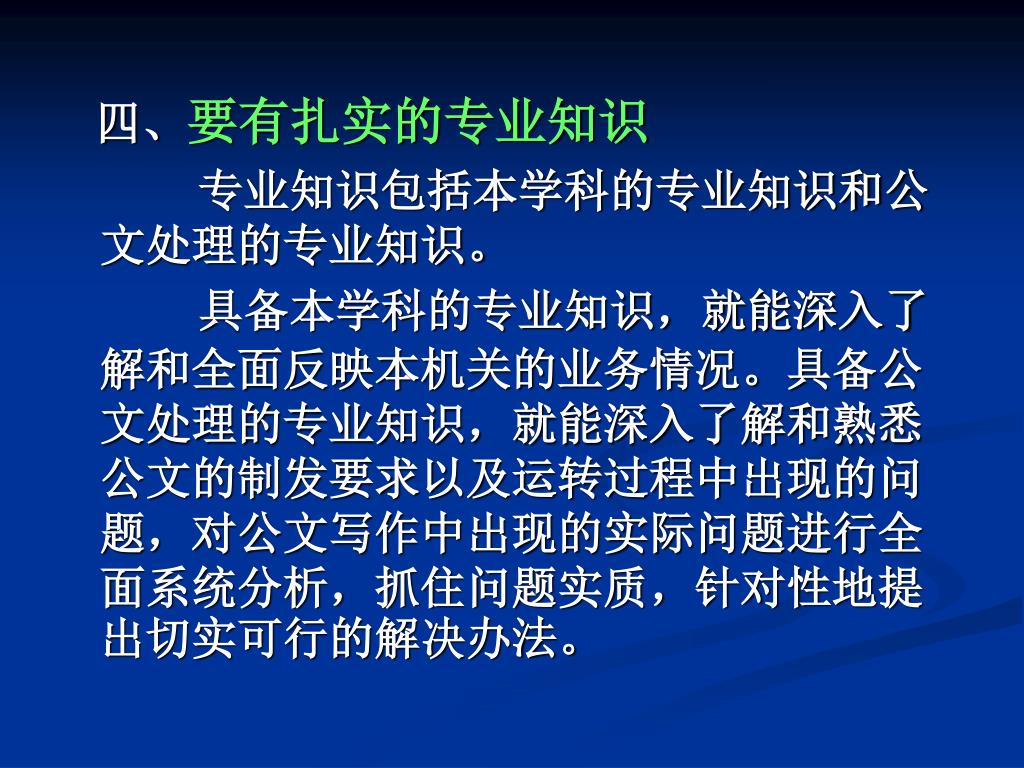 四、要有扎实的专业知识

专业知识包括本学科的专业知识和公文处理的专业知识。

具备本学科的专业知识，就能深入了解和全面反映本机关的业务情况。具备公文处理的专业知识，就能深入了解和熟悉公文的制发要求以及运转过程中出现的问题，对公文写作中出现的实际问题进行全面系统分析，抓住问题实质，针对性地提出切实可行的解决办法。